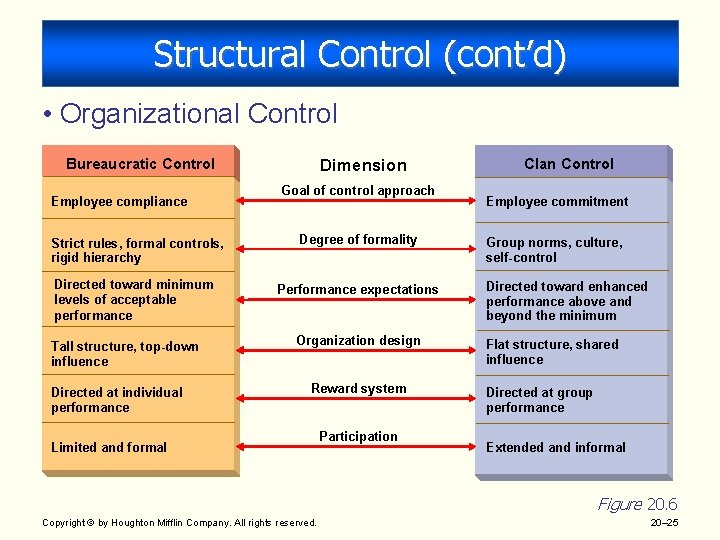 Structural Control (cont'd)

• Organizational Control

| Bureaucratic Control | Dimension | Clan Control |
|---|---|---|
| Employee compliance | Goal of control approach | Employee commitment |
| Strict rules, formal controls, rigid hierarchy | Degree of formality | Group norms, culture, self-control |
| Directed toward minimum levels of acceptable performance | Performance expectations | Directed toward enhanced performance above and beyond the minimum |
| Tall structure, top-down influence | Organization design | Flat structure, shared influence |
| Directed at individual performance | Reward system | Directed at group performance |
| Limited and formal | Participation | Extended and informal |

Figure 20.6

Copyright © by Houghton Mifflin Company. All rights reserved.

20–25